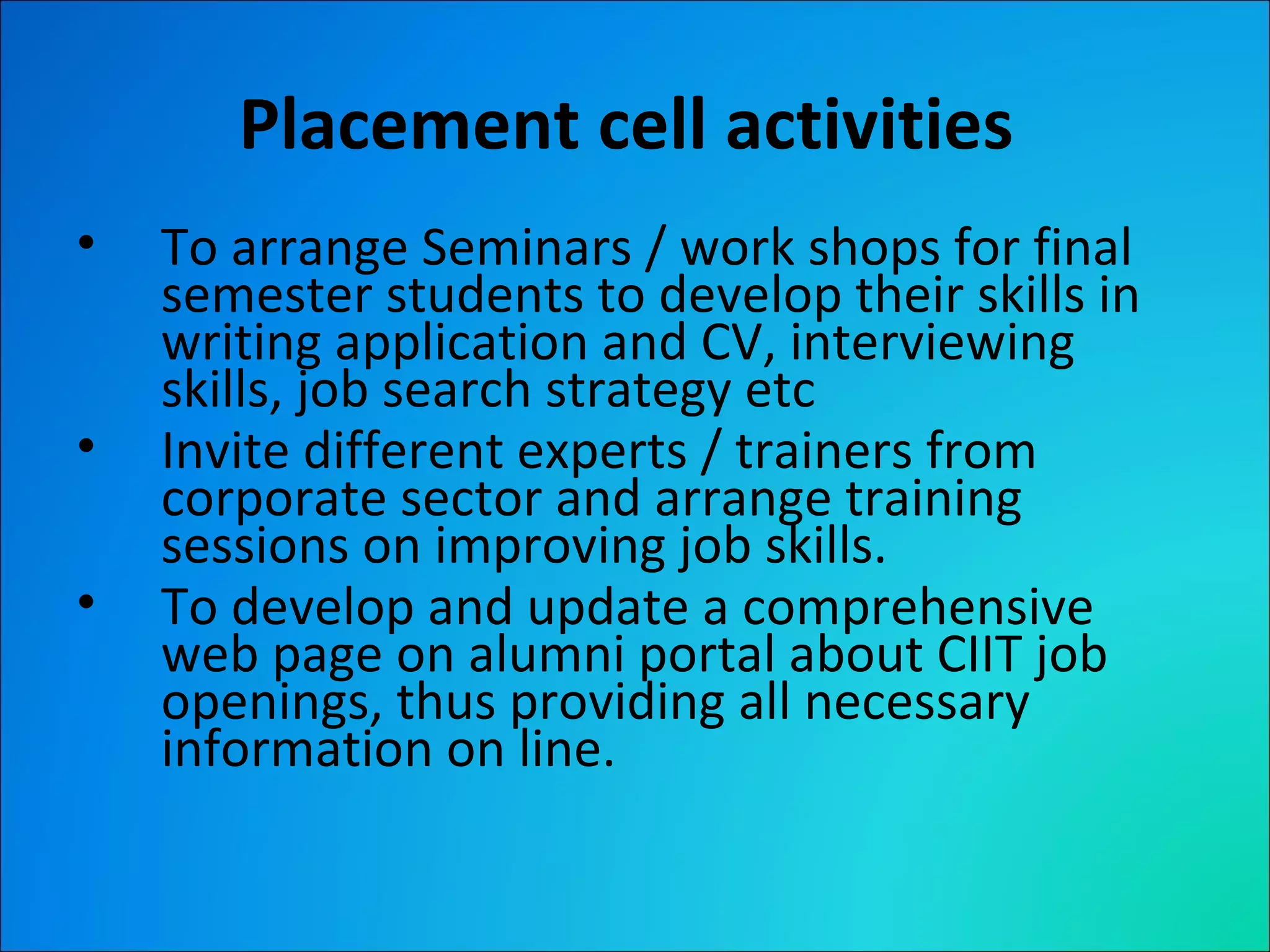 Placement cell activities

• To arrange Seminars / work shops for final semester students to develop their skills in writing application and CV, interviewing skills, job search strategy etc

• Invite different experts / trainers from corporate sector and arrange training sessions on improving job skills.

• To develop and update a comprehensive web page on alumni portal about CIIT job openings, thus providing all necessary information on line.